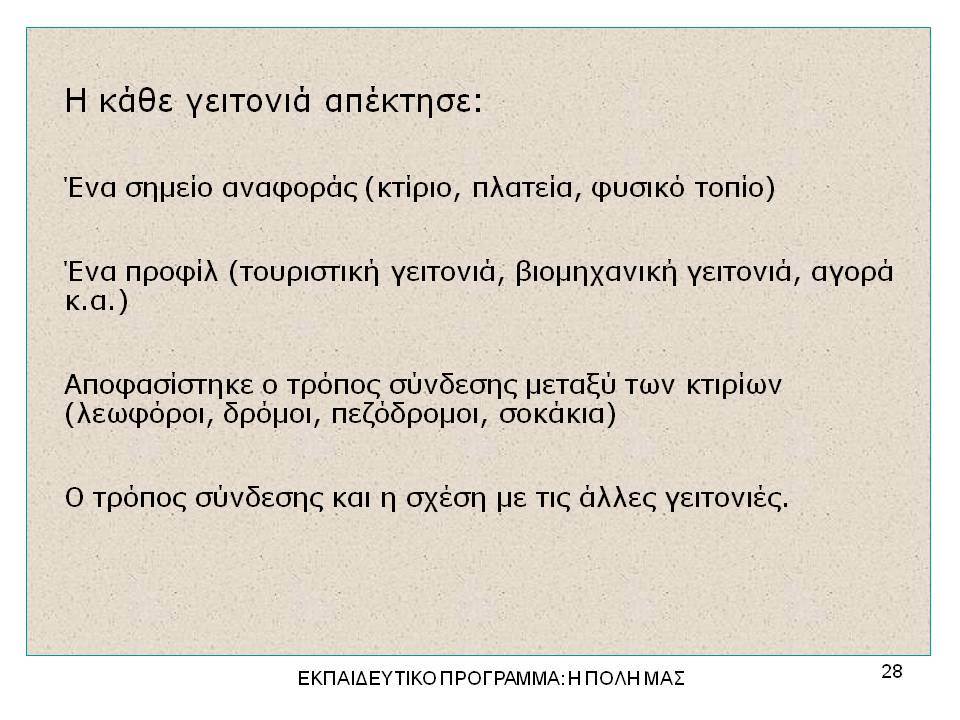 Η κάθε γειτονιά απέκτησε:

Ένα σημείο αναφοράς (κτίριο, πλατεία, φυσικό τοπίο)

Ένα προφίλ (τουριστική γειτονιά, βιομηχανική γειτονιά, αγορά κ.α.)

Αποφασίστηκε ο τρόπος σύνδεσης μεταξύ των κτιρίων (λεωφόροι, δρόμοι, πεζόδρομοι, σοκάκια)

Ο τρόπος σύνδεσης και η σχέση με τις άλλες γειτονιές.

ΕΚΠΑΙΔΕΥΤΙΚΟ ΠΡΟΓΡΑΜΜΑ: Η ΠΟΛΗ ΜΑΣ

28